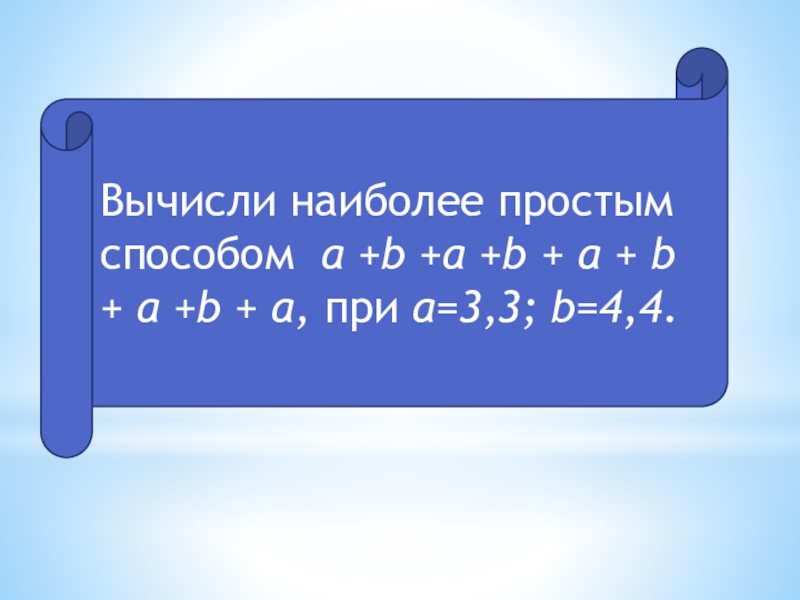 Вычисли наиболее простым способом $a + b + a + b + a + b + a + b + a$, при $a=3,3$; $b=4,4$.